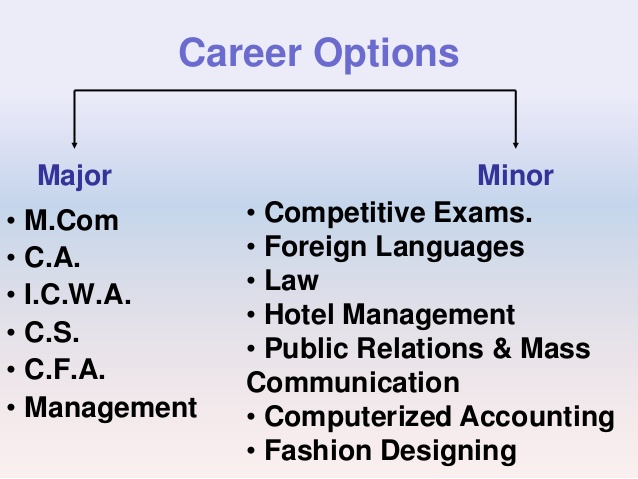 Career Options

Major
• M.Com
• C.A.
• I.C.W.A.
• C.S.
• C.F.A.
• Management

Minor
• Competitive Exams.
• Foreign Languages
• Law
• Hotel Management
• Public Relations & Mass Communication
• Computerized Accounting
• Fashion Designing